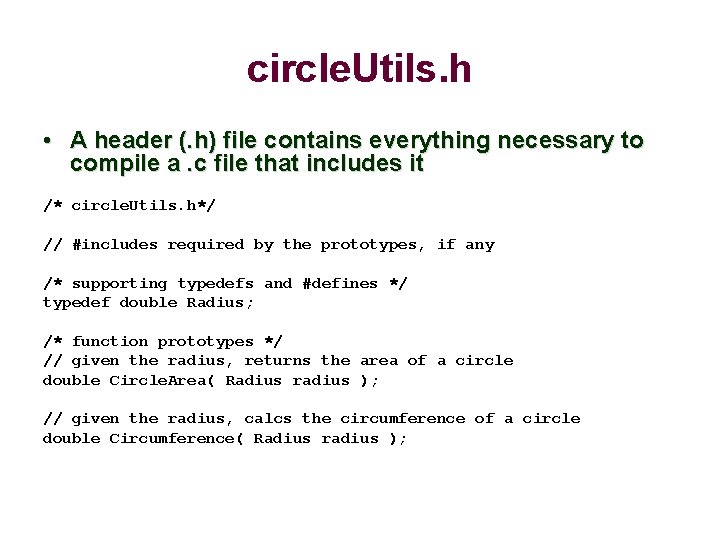 circleUtils.h

• A header (.h) file contains everything necessary to compile a .c file that includes it

/* circleUtils.h*/

// #includes required by the prototypes, if any

/* supporting typedefs and #defines */
typedef double Radius;

/* function prototypes */
// given the radius, returns the area of a circle
double CircleArea( Radius radius );

// given the radius, calcs the circumference of a circle
double Circumference( Radius radius );